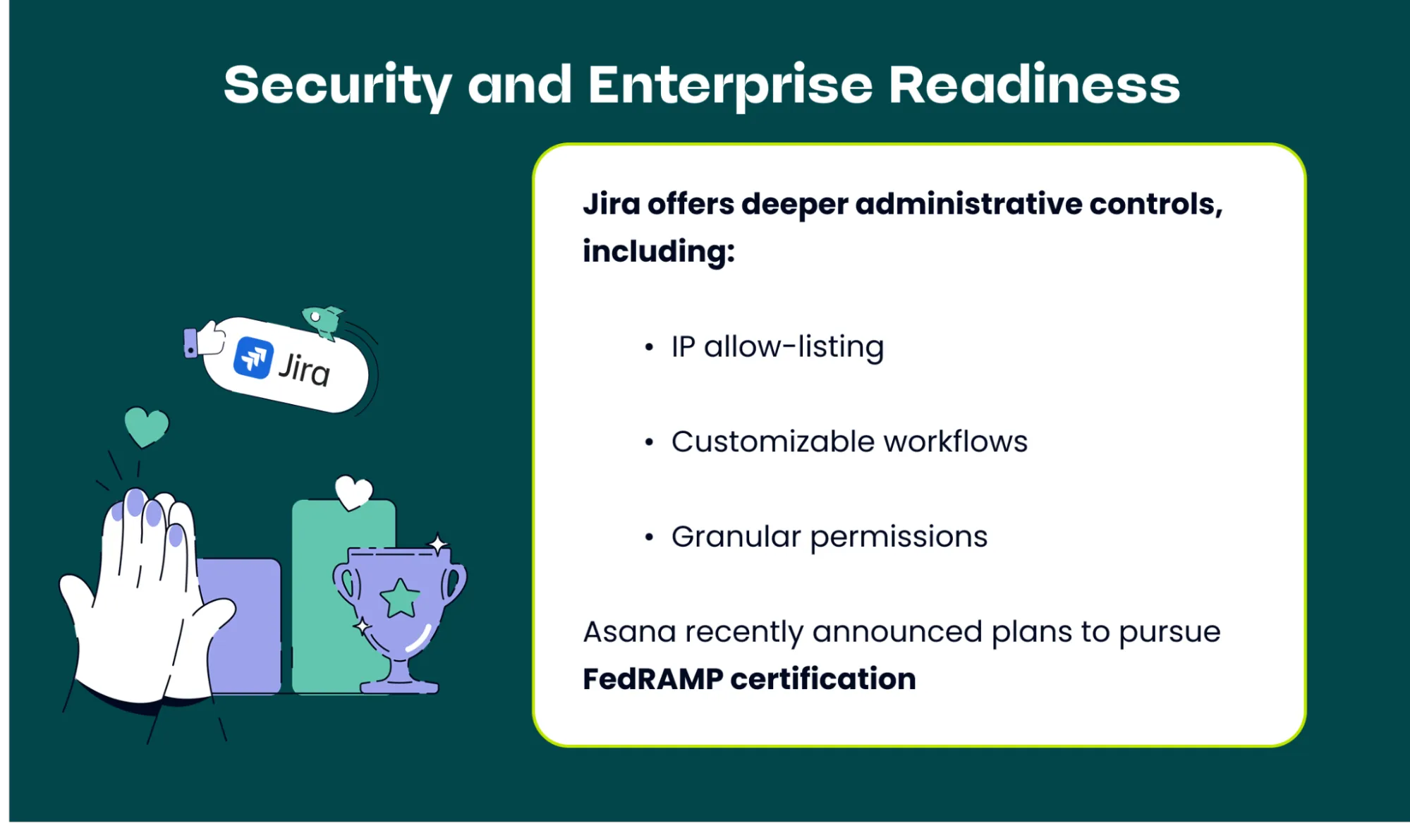 Security and Enterprise Readiness

Jira

Jira offers deeper administrative controls, including:

• IP allow-listing

• Customizable workflows

• Granular permissions

Asana recently announced plans to pursue FedRAMP certification